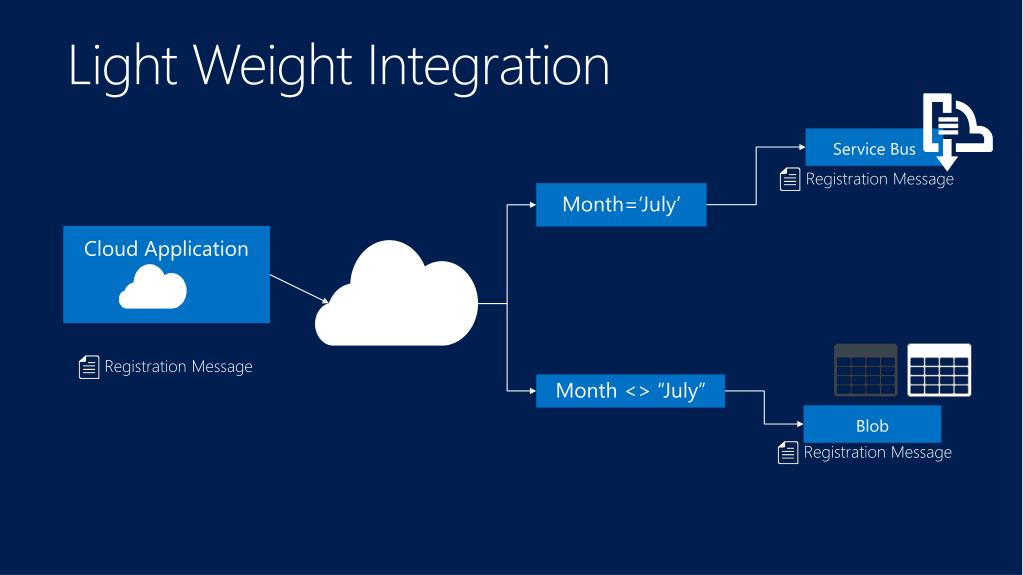 Light Weight Integration

Cloud Application

Registration Message

Month='July'

Service Bus

Registration Message

Month <> "July"

Blob

Registration Message